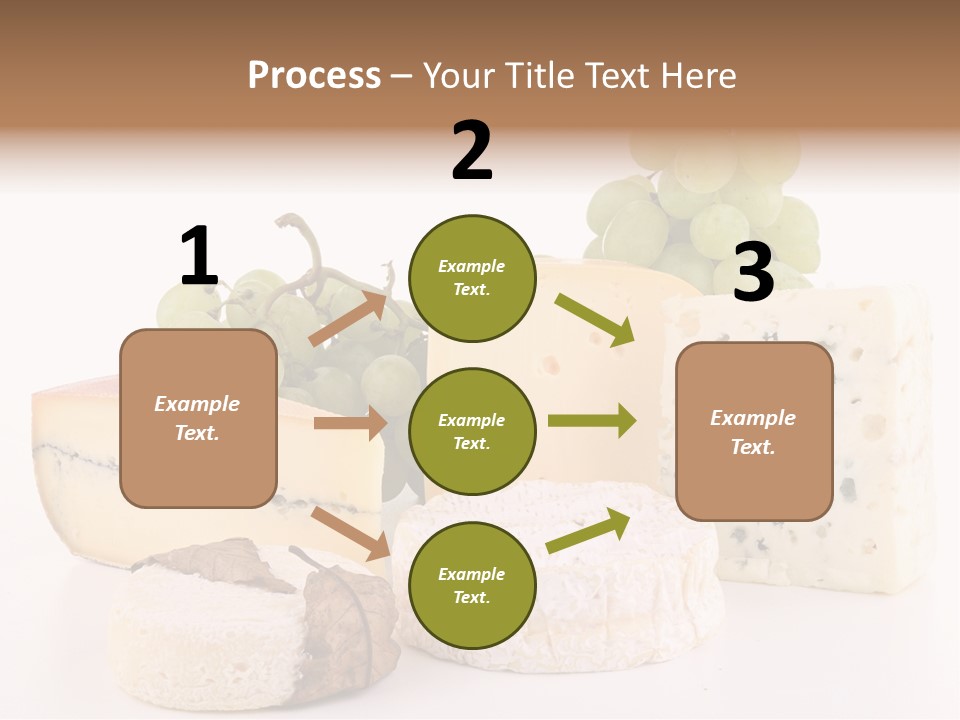 Process – Your Title Text Here

1

Example Text.

2

Example Text.

Example Text.

Example Text.

3

Example Text.